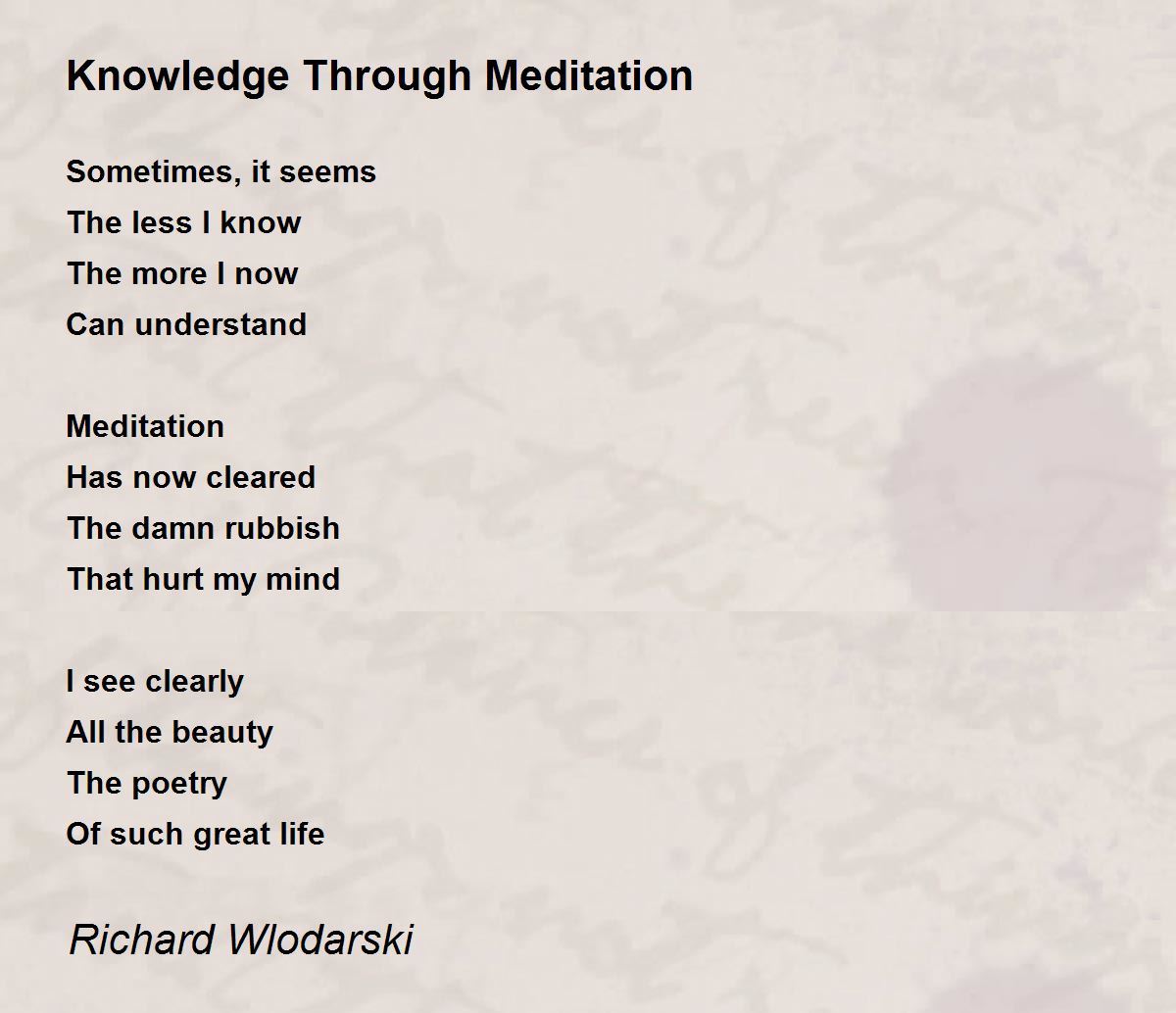 Knowledge Through Meditation

Sometimes, it seems
The less I know
The more I now
Can understand

Meditation
Has now cleared
The damn rubbish
That hurt my mind

I see clearly
All the beauty
The poetry
Of such great life

Richard Wlodarski